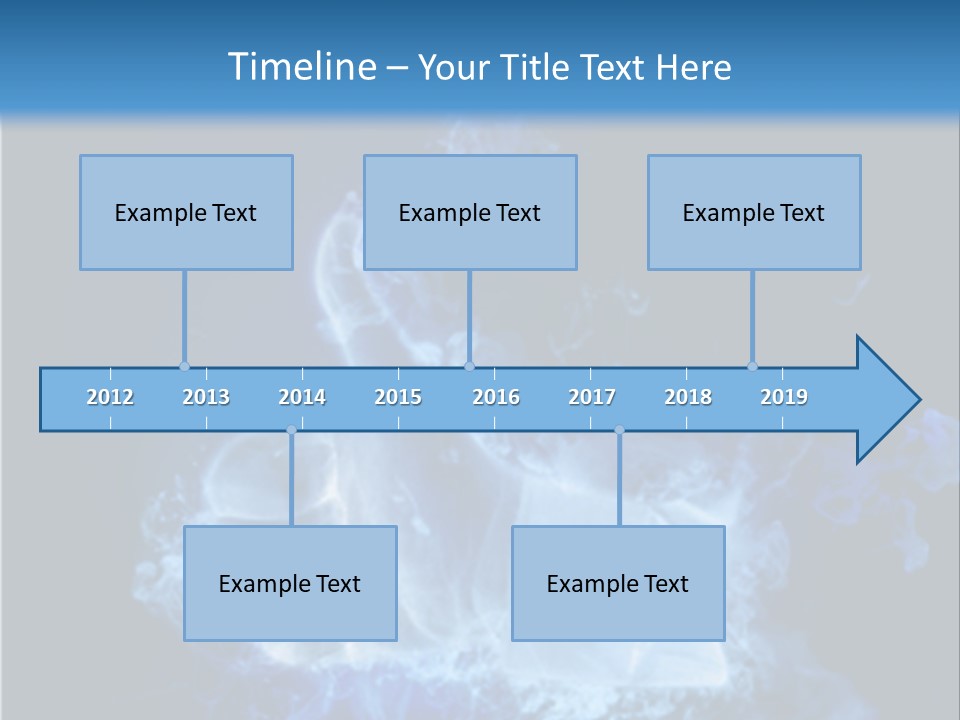 Timeline – Your Title Text Here

Example Text

Example Text

Example Text

2012 2013 2014 2015 2016 2017 2018 2019

Example Text

Example Text